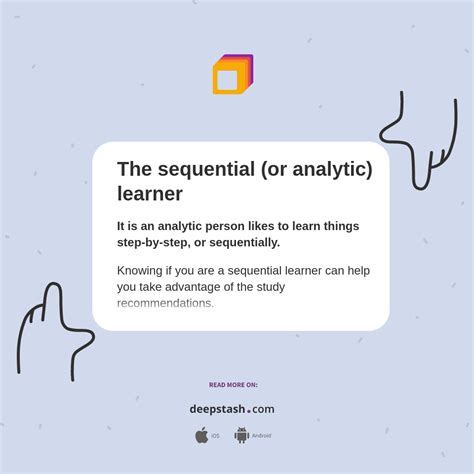 The sequential (or analytic) learner

It is an analytic person likes to learn things step-by-step, or sequentially.

Knowing if you are a sequential learner can help you take advantage of the study recommendations.

READ MORE ON:

deepstash.com

iOS Android